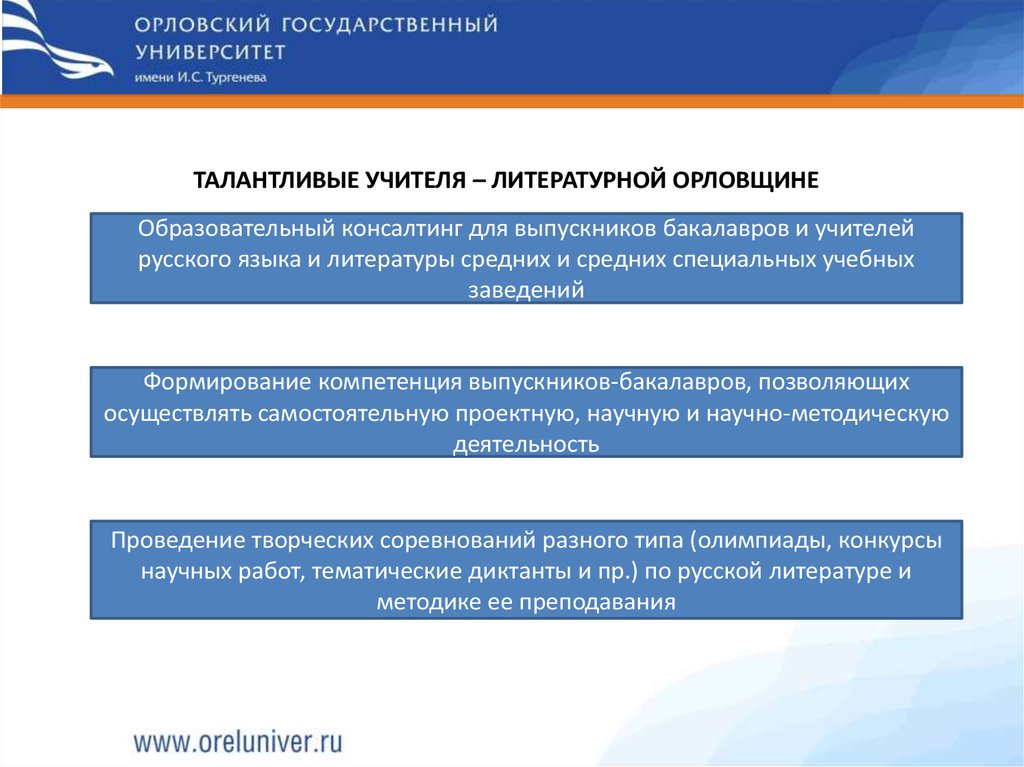 ОРЛОВСКИЙ ГОСУДАРСТВЕННЫЙ УНИВЕРСИТЕТ
имени И.С. Тургенева

ТАЛАНТЛИВЫЕ УЧИТЕЛЯ – ЛИТЕРАТУРНОЙ ОРЛОВЩИНЕ

Образовательный консалтинг для выпускников бакалавров и учителей русского языка и литературы средних и средних специальных учебных заведений

Формирование компетенция выпускников-бакалавров, позволяющих осуществлять самостоятельную проектную, научную и научно-методическую деятельность

Проведение творческих соревнований разного типа (олимпиады, конкурсы научных работ, тематические диктанты и пр.) по русской литературе и методике ее преподавания

www.oreluniver.ru